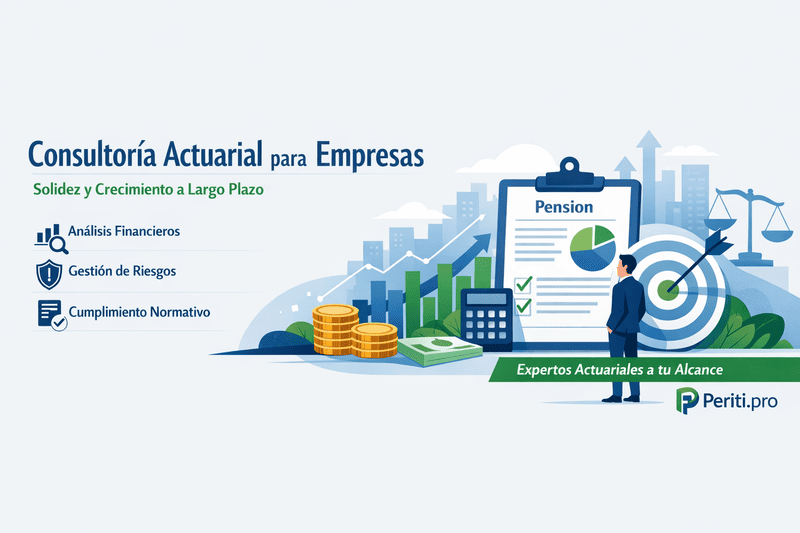 Consultoría Actuarial para Empresas

Solidez y Crecimiento a Largo Plazo

Análisis Financieros

Gestión de Riesgos

Cumplimiento Normativo

Pension

Expertos Actuariales a tu Alcance

Periti.pro